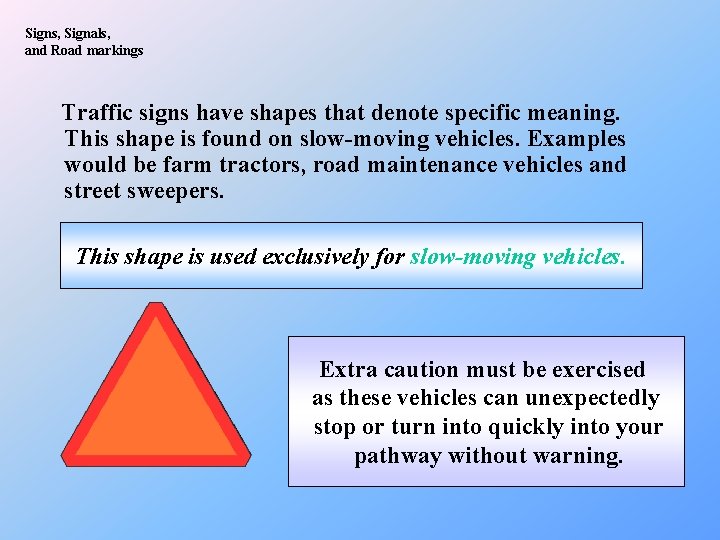 Signs, Signals,
and Road markings

Traffic signs have shapes that denote specific meaning. This shape is found on slow-moving vehicles. Examples would be farm tractors, road maintenance vehicles and street sweepers.

This shape is used exclusively for slow-moving vehicles.

Extra caution must be exercised as these vehicles can unexpectedly stop or turn into quickly into your pathway without warning.